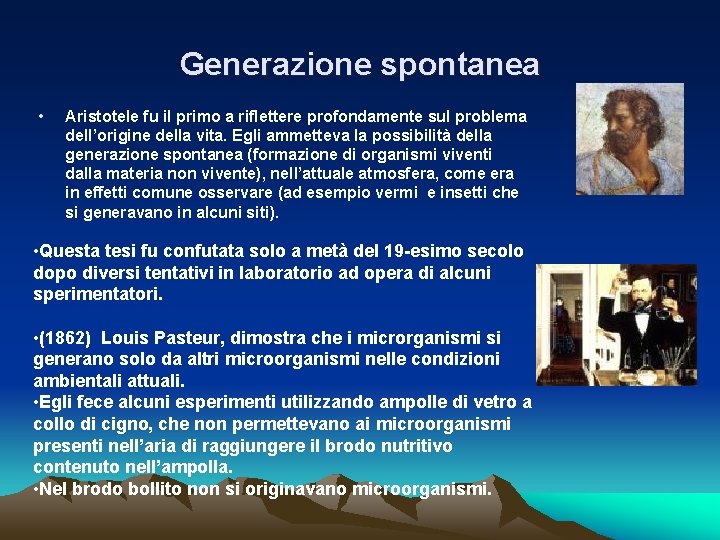 Generazione spontanea

• Aristotele fu il primo a riflettere profondamente sul problema dell'origine della vita. Egli ammetteva la possibilità della generazione spontanea (formazione di organismi viventi dalla materia non vivente), nell'attuale atmosfera, come era in effetti comune osservare (ad esempio vermi e insetti che si generavano in alcuni siti).

•Questa tesi fu confutata solo a metà del 19-esimo secolo dopo diversi tentativi in laboratorio ad opera di alcuni sperimentatori.

•(1862) Louis Pasteur, dimostra che i microrganismi si generano solo da altri microorganismi nelle condizioni ambientali attuali.
•Egli fece alcuni esperimenti utilizzando ampolle di vetro a collo di cigno, che non permettevano ai microorganismi presenti nell'aria di raggiungere il brodo nutritivo contenuto nell'ampolla.
•Nel brodo bollito non si originavano microorganismi.